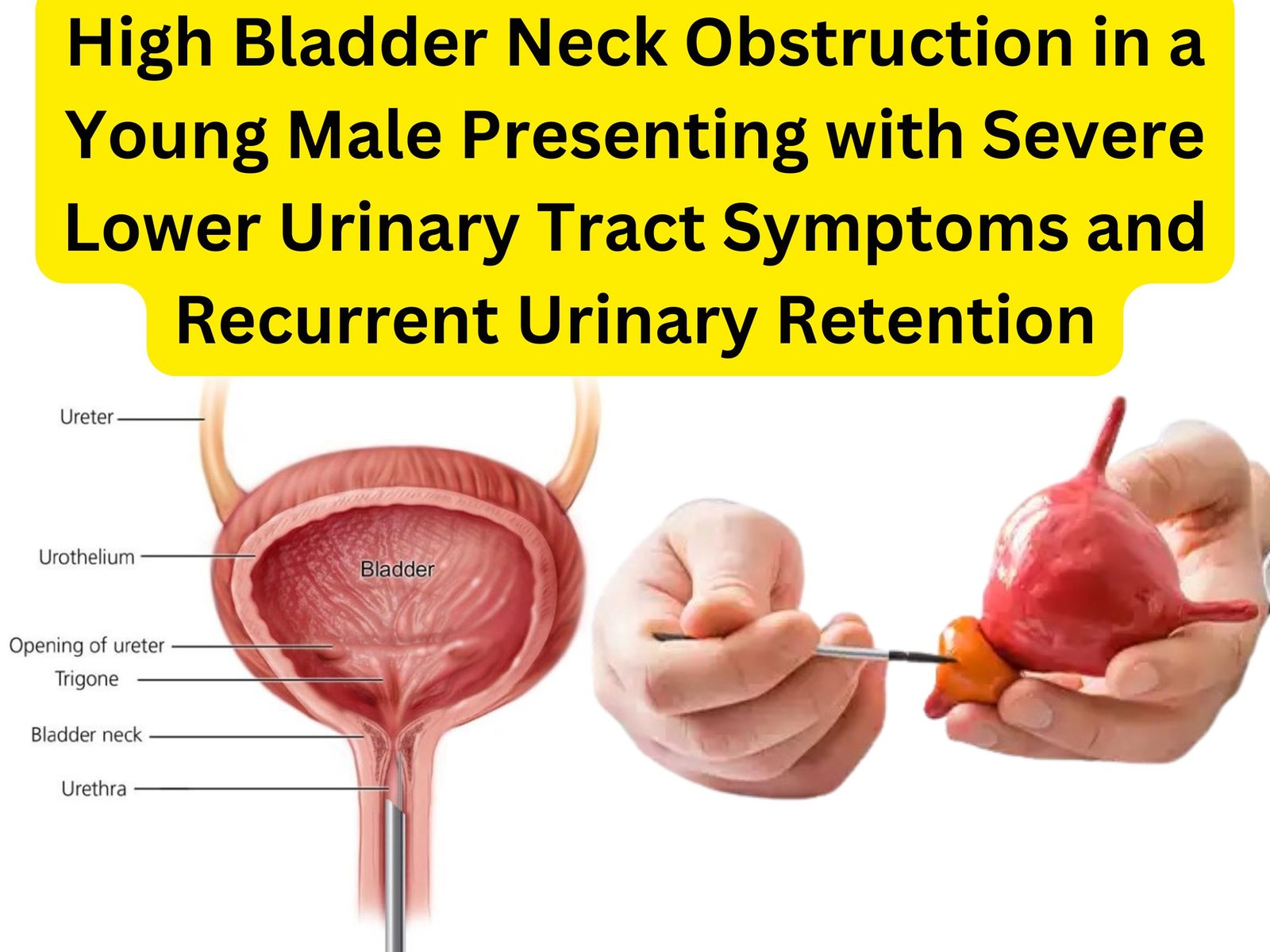 High Bladder Neck Obstruction in a Young Male Presenting with Severe Lower Urinary Tract Symptoms and Recurrent Urinary Retention

Ureter
Urothelium
Bladder
Opening of ureter
Trigone
Bladder neck
Urethra